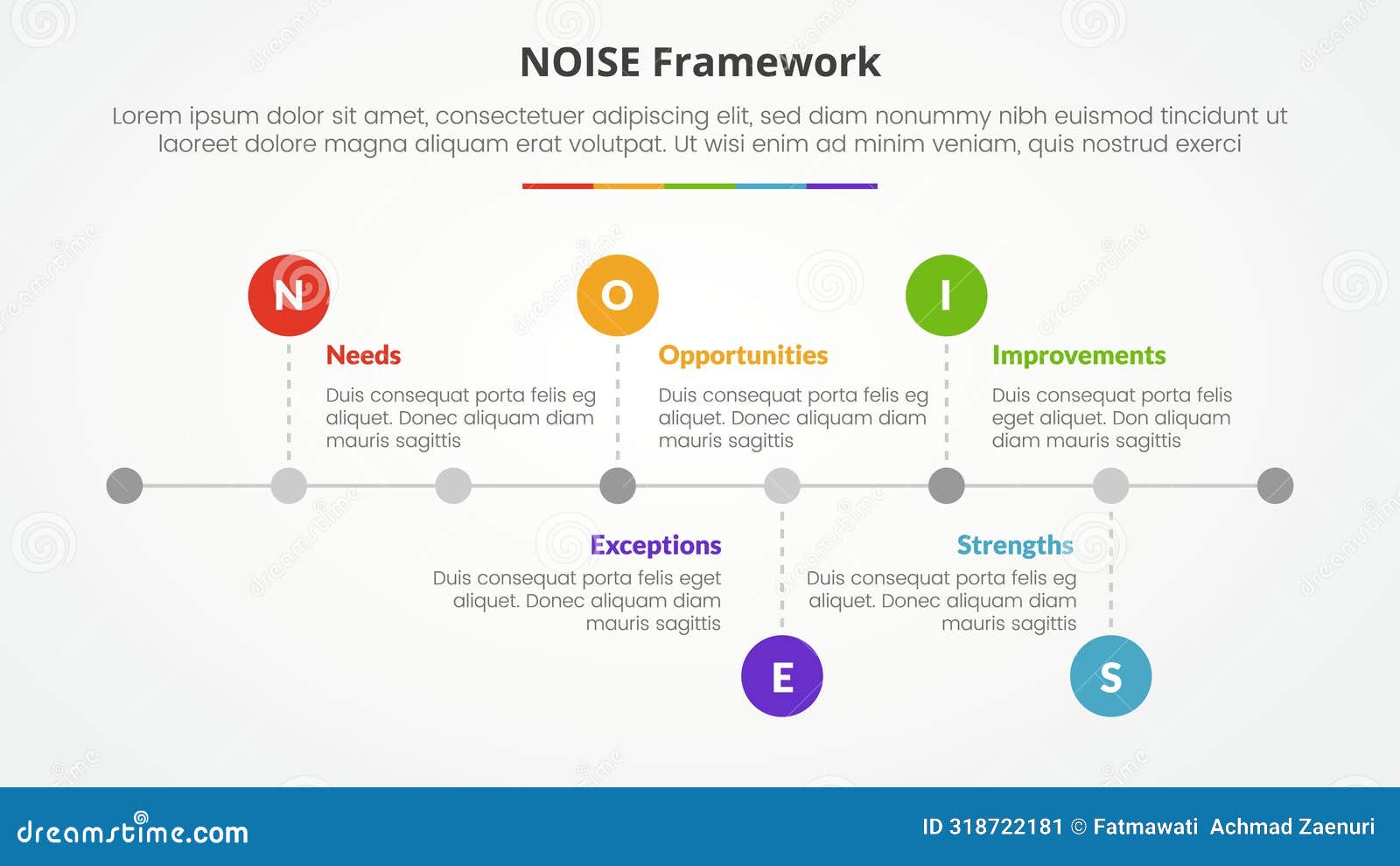 NOISE Framework

Lorem ipsum dolor sit amet, consectetuer adipiscing elit, sed diam nonummy nibh euismod tincidunt ut laoreet dolore magna aliquam erat volutpat. Ut wisi enim ad minim veniam, quis nostrud exerci

N

Needs

Duis consequat porta felis eg aliquet. Donec aliquam diam mauris sagittis

O

Opportunities

Duis consequat porta felis eg aliquet. Donec aliquam diam mauris sagittis

I

Improvements

Duis consequat porta felis eget aliquet. Don aliquam diam mauris sagittis

Exceptions

Duis consequat porta felis eget aliquet. Donec aliquam diam mauris sagittis

E

Strengths

Duis consequat porta felis eg aliquet. Donec aliquam diam mauris sagittis

S

dreamstime.com

ID 318722181 © Fatmawati Achmad Zaenuri